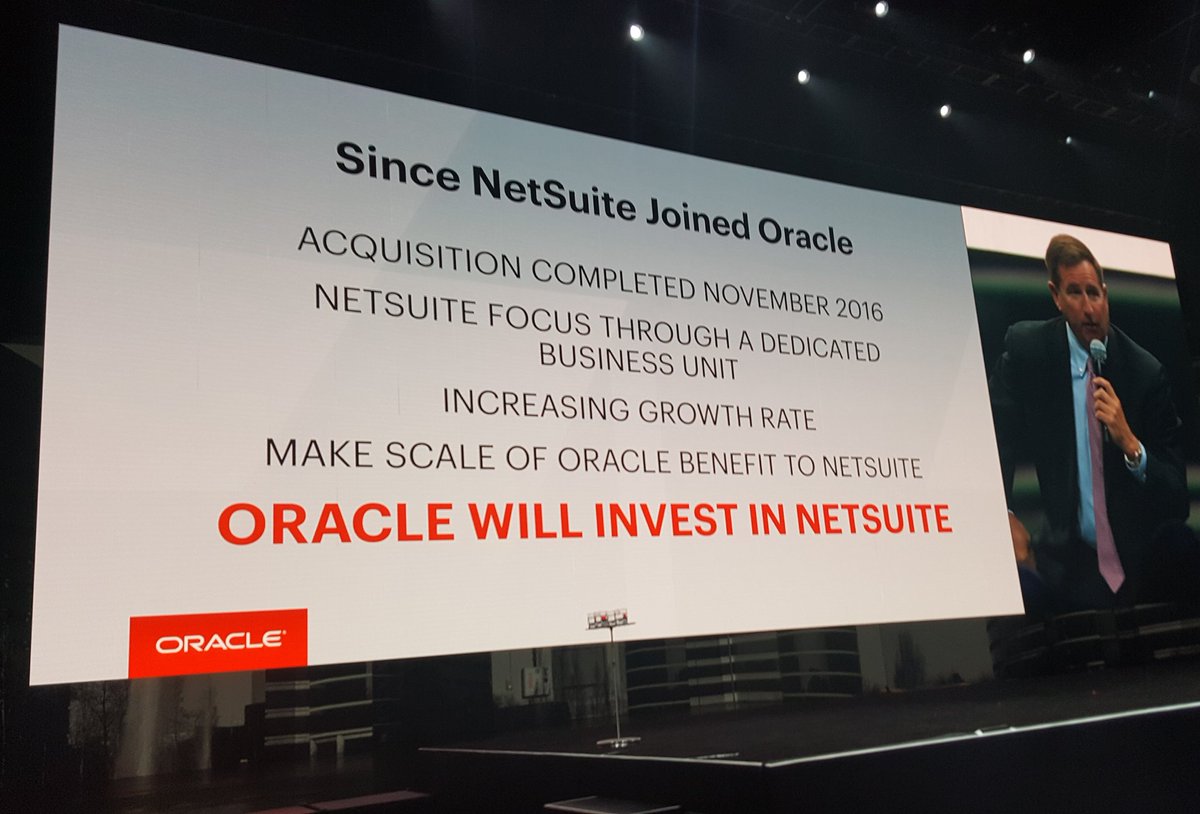 Since NetSuite Joined Oracle

ACQUISITION COMPLETED NOVEMBER 2016

NETSUITE FOCUS THROUGH A DEDICATED BUSINESS UNIT

INCREASING GROWTH RATE

MAKE SCALE OF ORACLE BENEFIT TO NETSUITE

ORACLE WILL INVEST IN NETSUITE

ORACLE